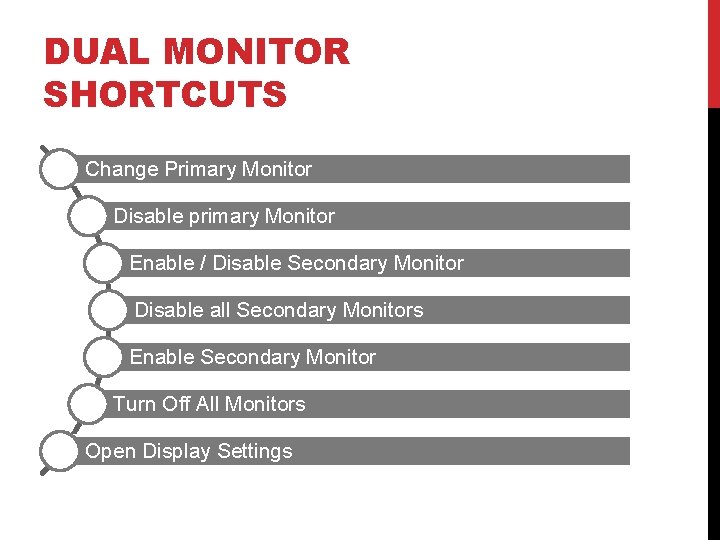 DUAL MONITOR SHORTCUTS

Change Primary Monitor

Disable primary Monitor

Enable / Disable Secondary Monitor

Disable all Secondary Monitors

Enable Secondary Monitor

Turn Off All Monitors

Open Display Settings